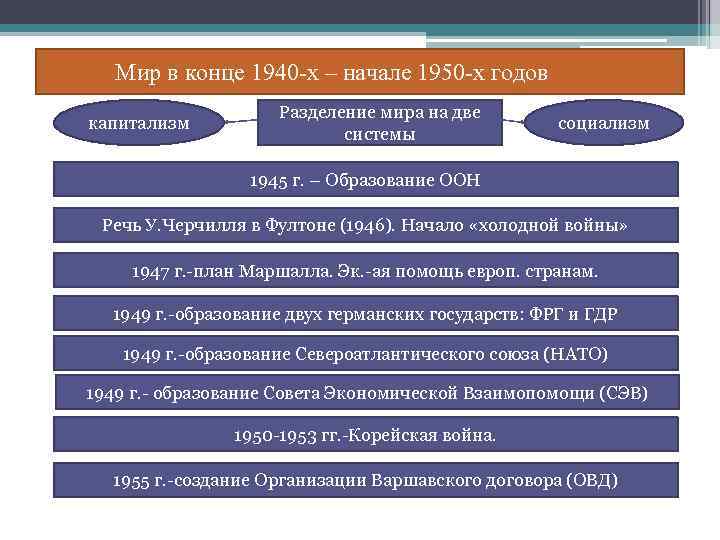 Мир в конце 1940-х – начале 1950-х годов

капитализм

Разделение мира на две системы

социализм

1945 г. – Образование ООН

Речь У.Черчилля в Фултоне (1946). Начало «холодной войны»

1947 г.-план Маршалла. Эк.-ая помощь европ. странам.

1949 г.-образование двух германских государств: ФРГ и ГДР

1949 г.-образование Североатлантического союза (НАТО)

1949 г.- образование Совета Экономической Взаимопомощи (СЭВ)

1950-1953 гг.-Корейская война.

1955 г.-создание Организации Варшавского договора (ОВД)